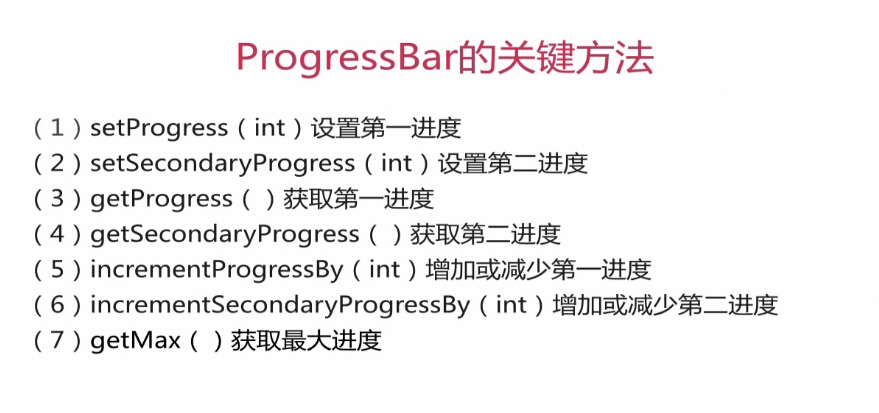 ProgressBar的关键方法

（1）setProgress（int）设置第一进度
（2）setSecondaryProgress（int）设置第二进度
（3）getProgress（ ）获取第一进度
（4）getSecondaryProgress（ ）获取第二进度
（5）incrementProgressBy（int）增加或减少第一进度
（6）incrementSecondaryProgressBy（int）增加或减少第二进度
（7）getMax（ ）获取最大进度